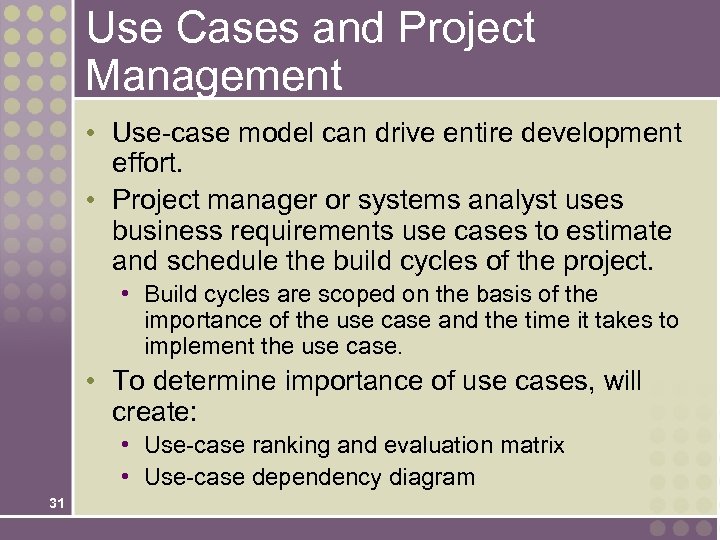 Use Cases and Project Management

• Use-case model can drive entire development effort.
• Project manager or systems analyst uses business requirements use cases to estimate and schedule the build cycles of the project.
  • Build cycles are scoped on the basis of the importance of the use case and the time it takes to implement the use case.
• To determine importance of use cases, will create:
  • Use-case ranking and evaluation matrix
  • Use-case dependency diagram

31